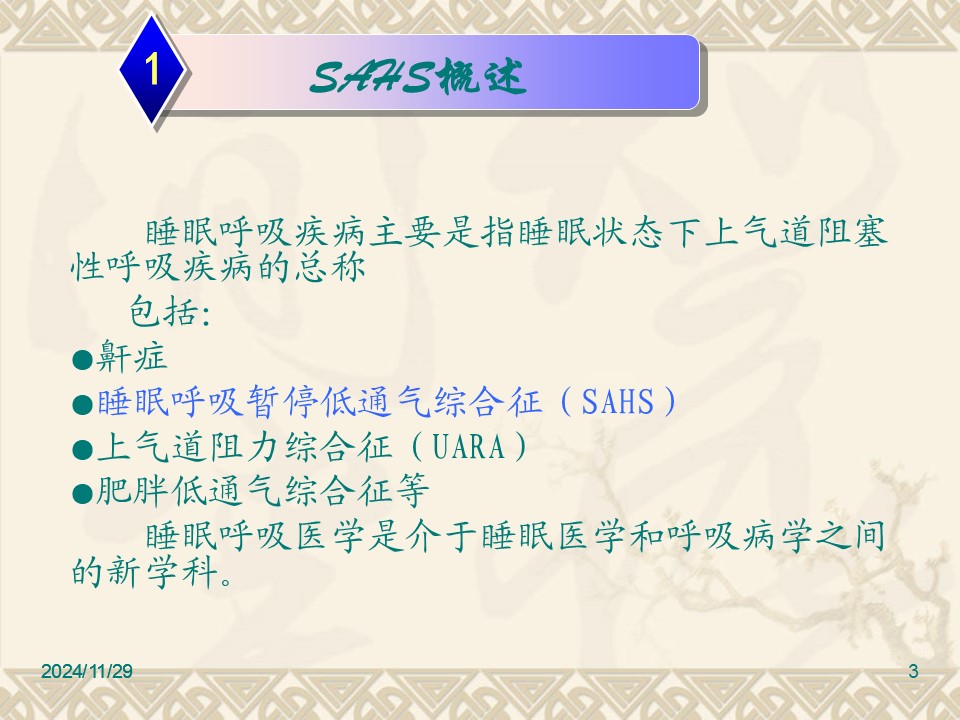 1

SAHS概述

睡眠呼吸疾病主要是指睡眠状态下上气道阻塞性呼吸疾病的总称

包括:

●鼾症

●睡眠呼吸暂停低通气综合征（SAHS）

●上气道阻力综合征（UARA）

●肥胖低通气综合征等

睡眠呼吸医学是介于睡眠医学和呼吸病学之间的新学科。

2024/11/29

3